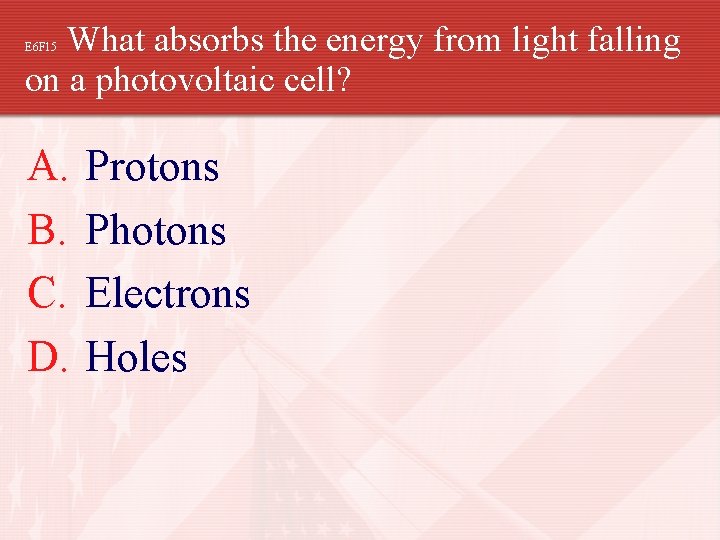 E6F15 What absorbs the energy from light falling on a photovoltaic cell?

A. Protons
B. Photons
C. Electrons
D. Holes